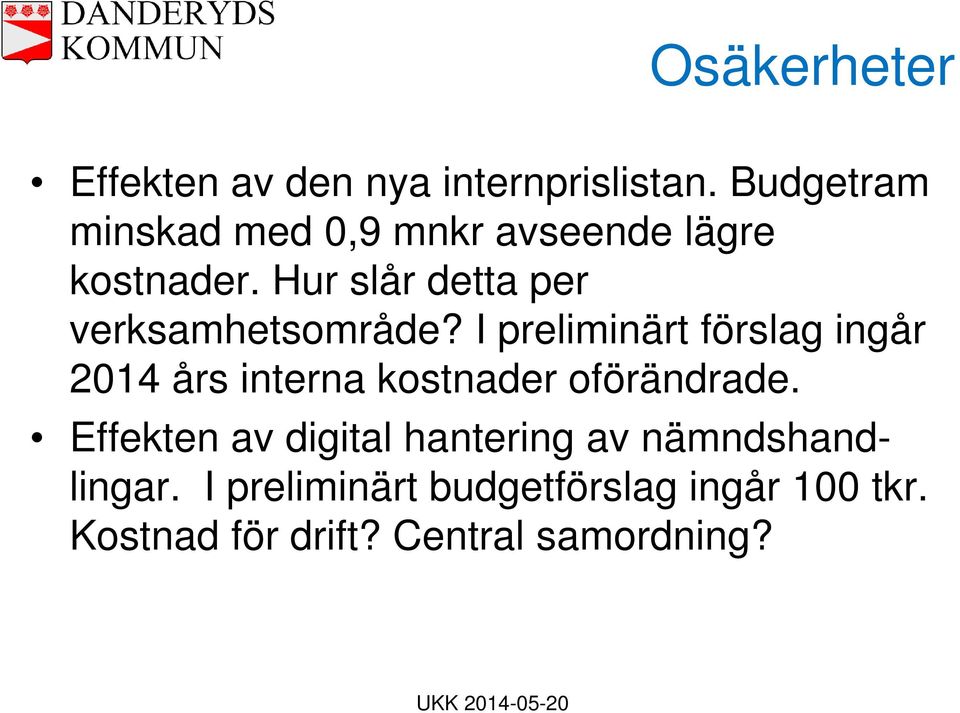 DANDERYDS KOMMUN

Osäkerheter

• Effekten av den nya internprislistan. Budgetram minskad med 0,9 mnkr avseende lägre kostnader. Hur slår detta per verksamhetsområde? I preliminärt förslag ingår 2014 års interna kostnader oförändrade.

• Effekten av digital hantering av nämndshandlingar. I preliminärt budgetförslag ingår 100 tkr. Kostnad för drift? Central samordning?

UKK 2014-05-20